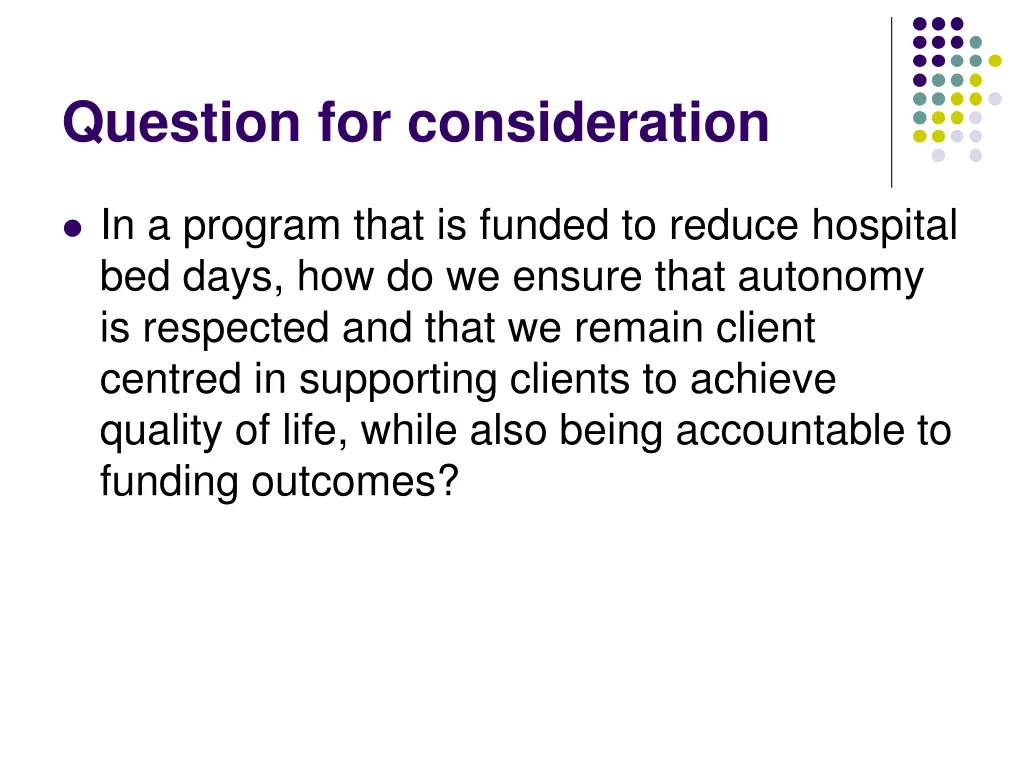 Question for consideration

- In a program that is funded to reduce hospital bed days, how do we ensure that autonomy is respected and that we remain client centred in supporting clients to achieve quality of life, while also being accountable to funding outcomes?